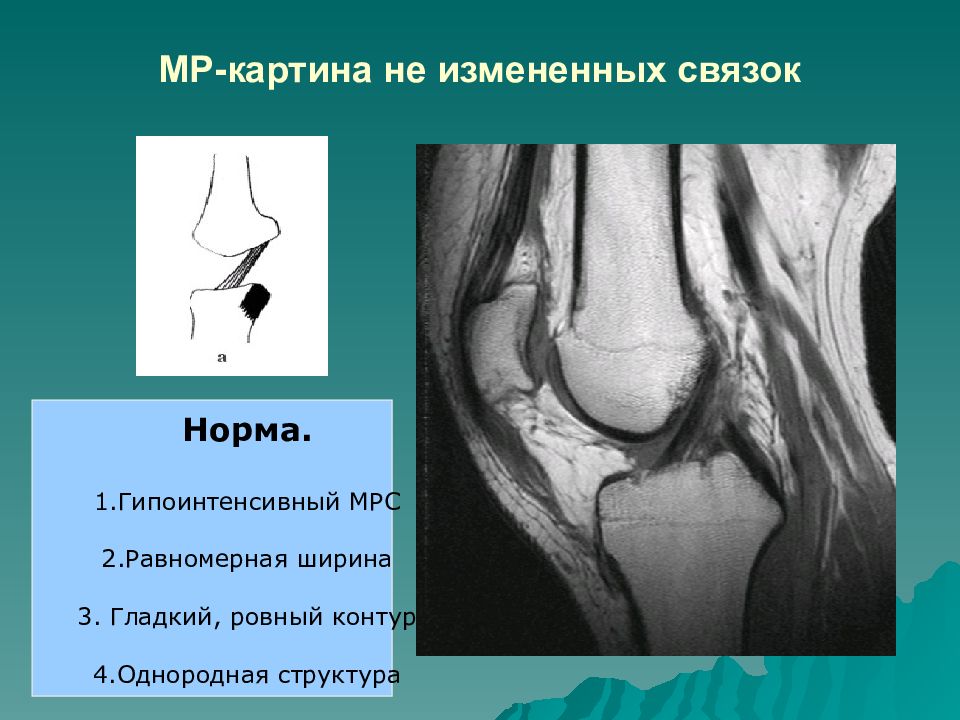 МР-картина не измененных связок

a

Норма.

1.Гипоинтенсивный МРС

2.Равномерная ширина

3. Гладкий, ровный контур

4.Однородная структура